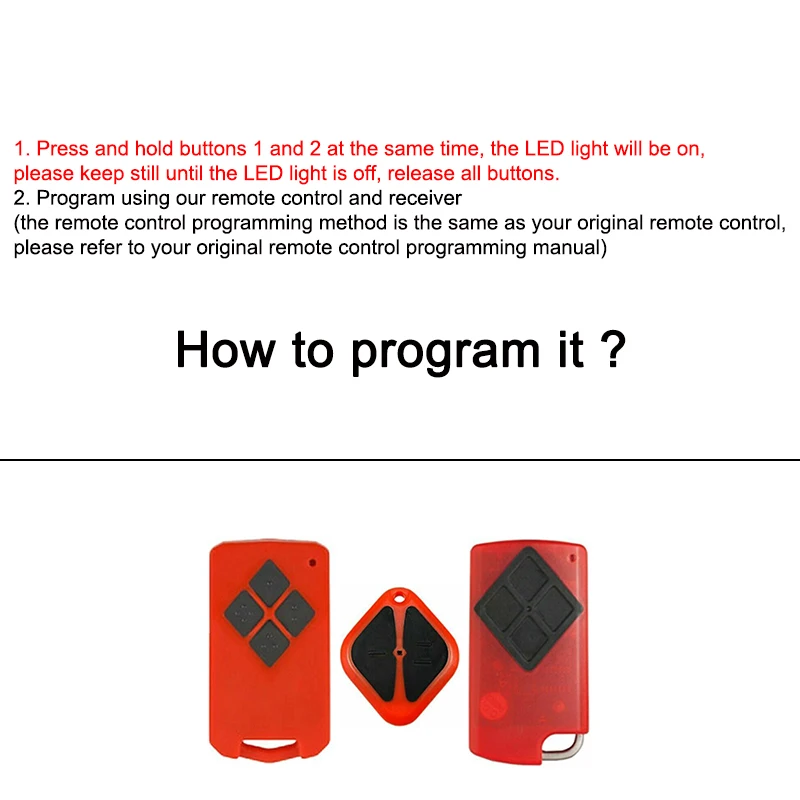 1. Press and hold buttons 1 and 2 at the same time, the LED light will be on, please keep still until the LED light is off, release all buttons.
2. Program using our remote control and receiver
(the remote control programming method is the same as your original remote control, please refer to your original remote control programming manual)

How to program it ?